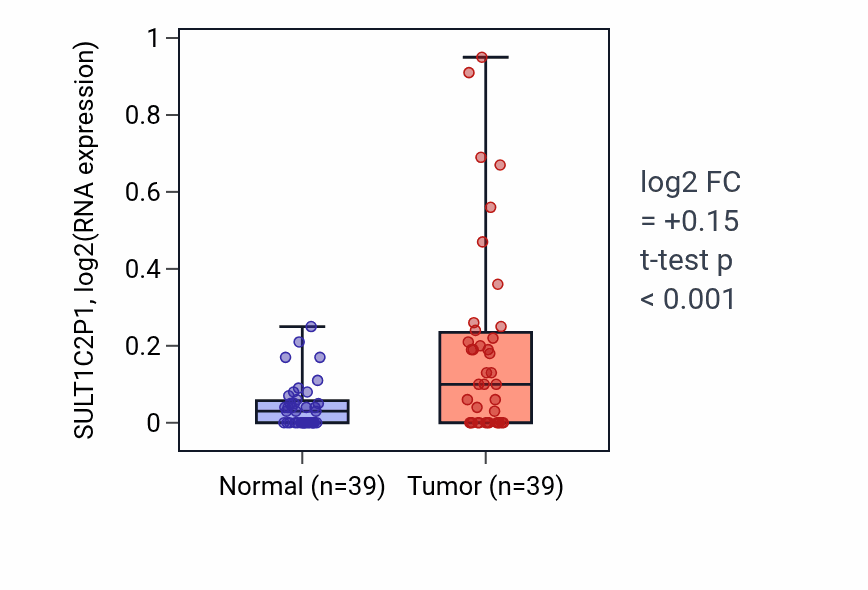 SULT1C2P1, log2(RNA expression)

1
0.8
0.6
0.4
0.2
0

Normal (n=39)
Tumor (n=39)

log2 FC
= +0.15
t-test p
< 0.001